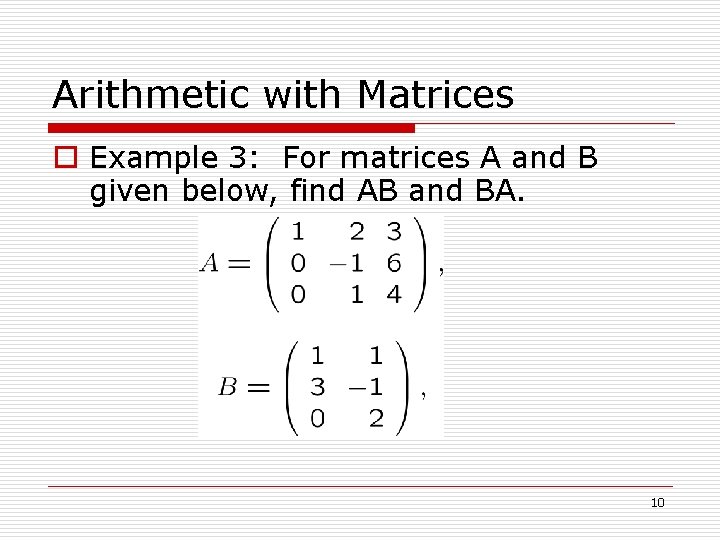 Arithmetic with Matrices

Example 3: For matrices A and B given below, find AB and BA.

$A = \begin{pmatrix} 1 & 2 & 3 \\ 0 & -1 & 6 \\ 0 & 1 & 4 \end{pmatrix},$

$B = \begin{pmatrix} 1 & 1 \\ 3 & -1 \\ 0 & 2 \end{pmatrix},$

10